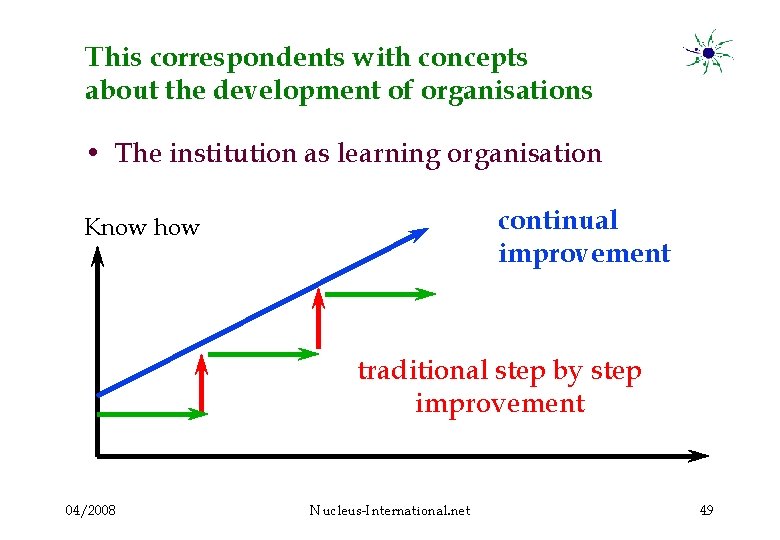 This correspondents with concepts about the development of organisations

• The institution as learning organisation

Know how

continual improvement

traditional step by step improvement

04/2008

Nucleus-International.net

49